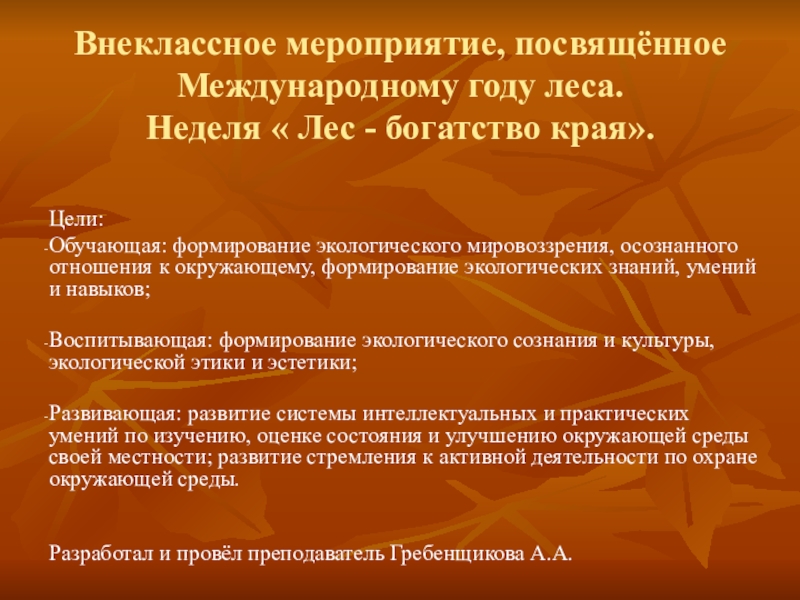 Внеклассное мероприятие, посвящённое Международному году леса.
Неделя « Лес - богатство края».

Цели:
-Обучающая: формирование экологического мировоззрения, осознанного отношения к окружающему, формирование экологических знаний, умений и навыков;

-Воспитывающая: формирование экологического сознания и культуры, экологической этики и эстетики;

-Развивающая: развитие системы интеллектуальных и практических умений по изучению, оценке состояния и улучшению окружающей среды своей местности; развитие стремления к активной деятельности по охране окружающей среды.

Разработал и провёл преподаватель Гребенщикова А.А.